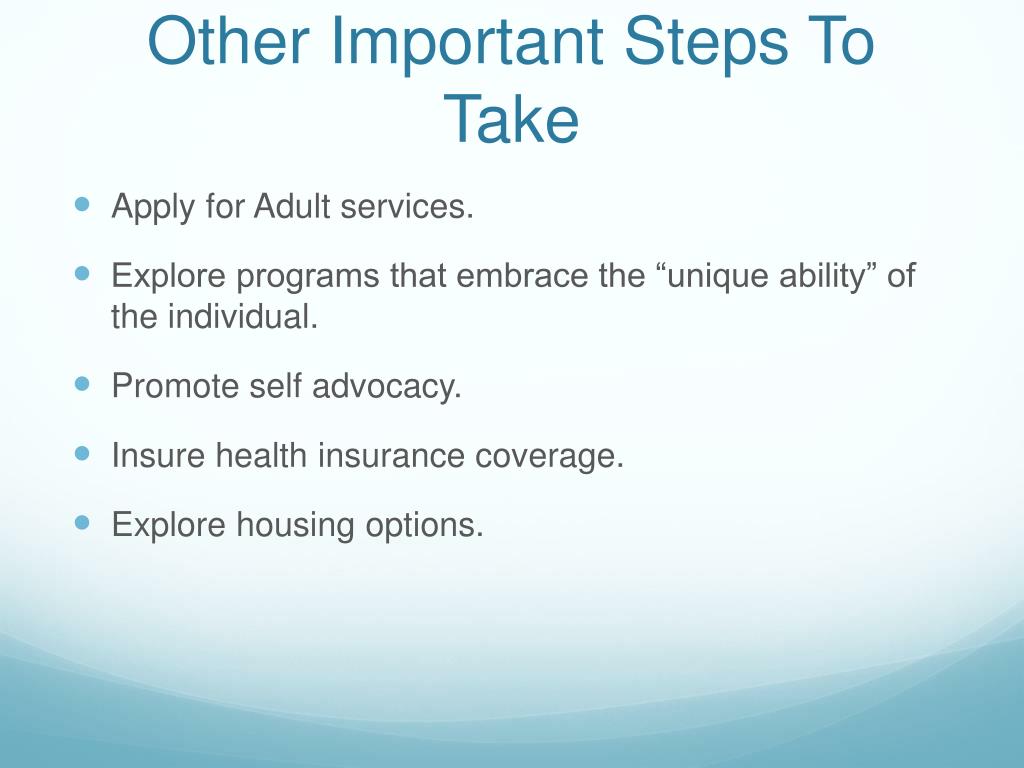 Other Important Steps To Take

- Apply for Adult services.
- Explore programs that embrace the “unique ability” of the individual.
- Promote self advocacy.
- Insure health insurance coverage.
- Explore housing options.